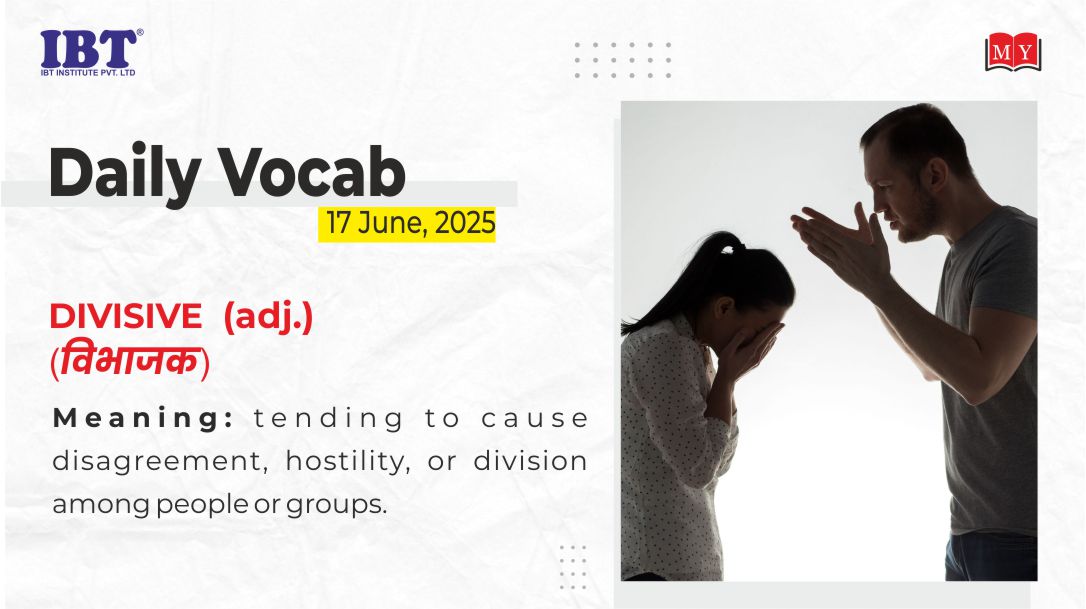 IBT®
IBT INSTITUTE PVT. LTD

MY

Daily Vocab
17 June, 2025

DIVISIVE (adj.)
(विभाजक)

Meaning: tending to cause disagreement, hostility, or division among people or groups.